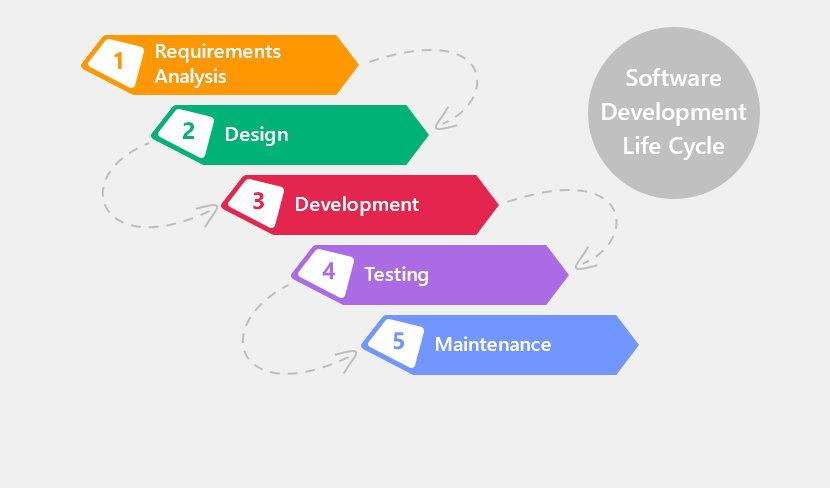 1 Requirements Analysis

2 Design

3 Development

4 Testing

5 Maintenance

Software Development Life Cycle